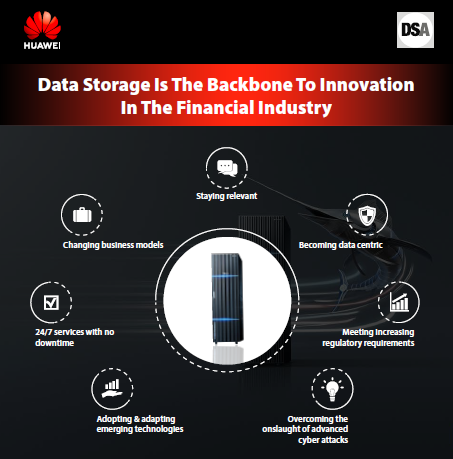 HUAWEI

DSA

Data Storage Is The Backbone To Innovation In The Financial Industry

Staying relevant

Changing business models

Becoming data centric

24/7 services with no downtime

Meeting increasing regulatory requirements

Adopting & adapting emerging technologies

Overcoming the onslaught of advanced cyber attacks